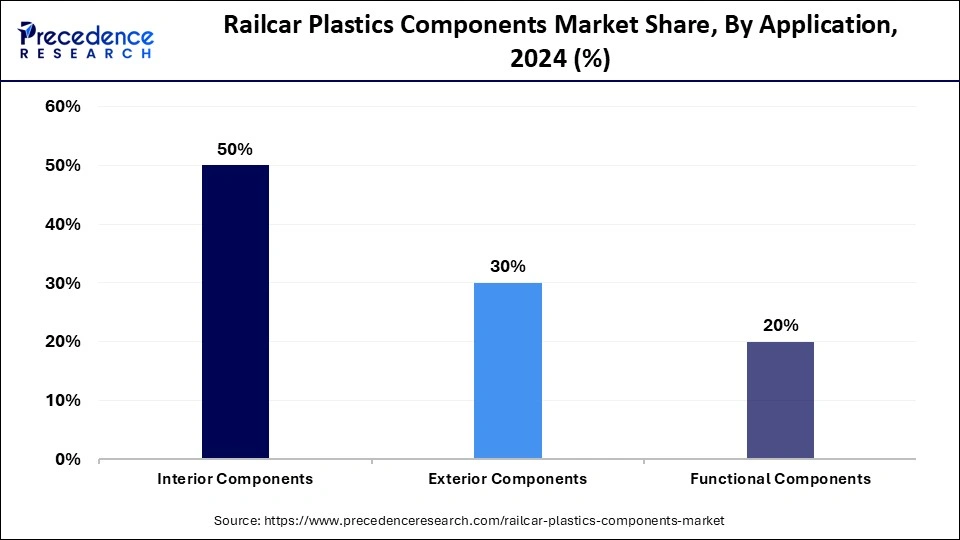 Precedence RESEARCH

Railcar Plastics Components Market Share, By Application, 2024 (%)

60%
50%
40%
30%
20%
10%
0%

50%
30%
20%

Interior Components
Exterior Components
Functional Components

Source: https://www.precedenceresearch.com/railcar-plastics-components-market